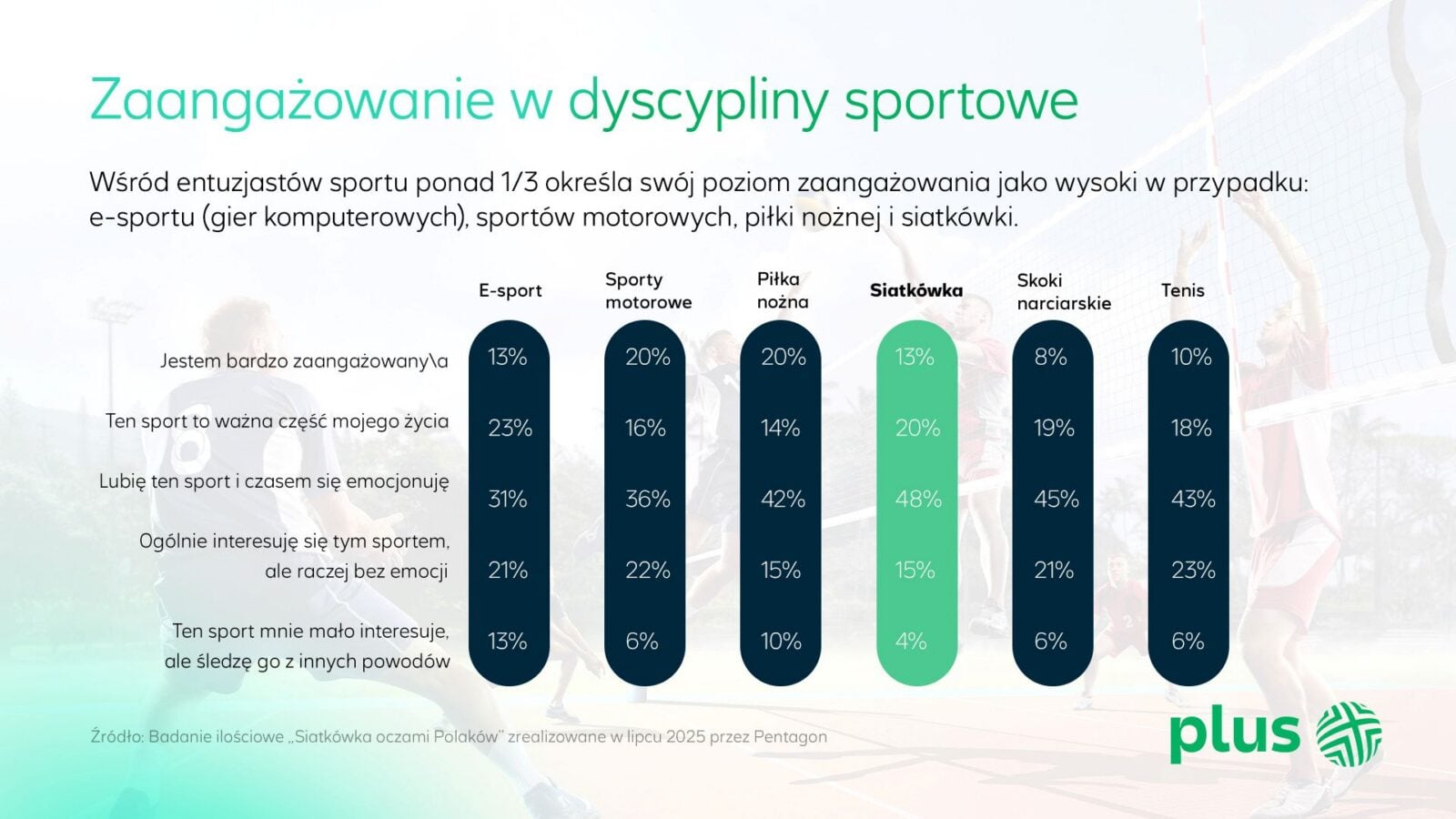 Zaangażowanie w dyscypliny sportowe

Wśród entuzjastów sportu ponad 1/3 określa swój poziom zaangażowania jako wysoki w przypadku: e-sportu (gier komputerowych), sportów motorowych, piłki nożnej i siatkówki.

| | E-sport | Sporty motorowe | Piłka nożna | Siatkówka | Skoki narciarskie | Tenis |
|---|---|---|---|---|---|---|
| Jestem bardzo zaangażowany\a | 13% | 20% | 20% | 13% | 8% | 10% |
| Ten sport to ważna część mojego życia | 23% | 16% | 14% | 20% | 19% | 18% |
| Lubię ten sport i czasem się emocjonuję | 31% | 36% | 42% | 48% | 45% | 43% |
| Ogólnie interesuję się tym sportem, ale raczej bez emocji | 21% | 22% | 15% | 15% | 21% | 23% |
| Ten sport mnie mało interesuje, ale śledzę go z innych powodów | 13% | 6% | 10% | 4% | 6% | 6% |

Źródło: Badanie ilościowe „Siatkówka oczami Polaków” zrealizowane w lipcu 2025 przez Pentagon

plus